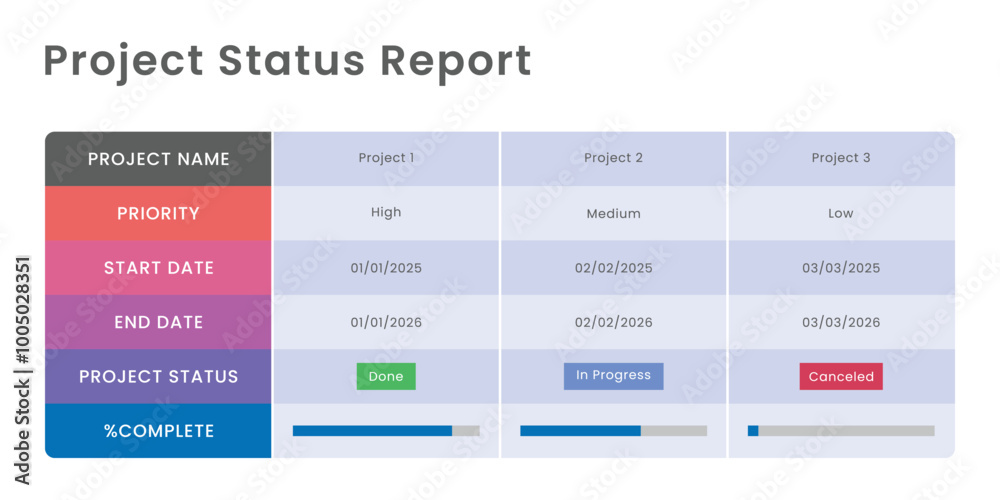 Project Status Report

| PROJECT NAME | Project 1 | Project 2 | Project 3 |
|---|---|---|---|
| PRIORITY | High | Medium | Low |
| START DATE | 01/01/2025 | 02/02/2025 | 03/03/2025 |
| END DATE | 01/01/2026 | 02/02/2026 | 03/03/2026 |
| PROJECT STATUS | Done | In Progress | Canceled |
| %COMPLETE | | | |

Adobe Stock | #1005028351